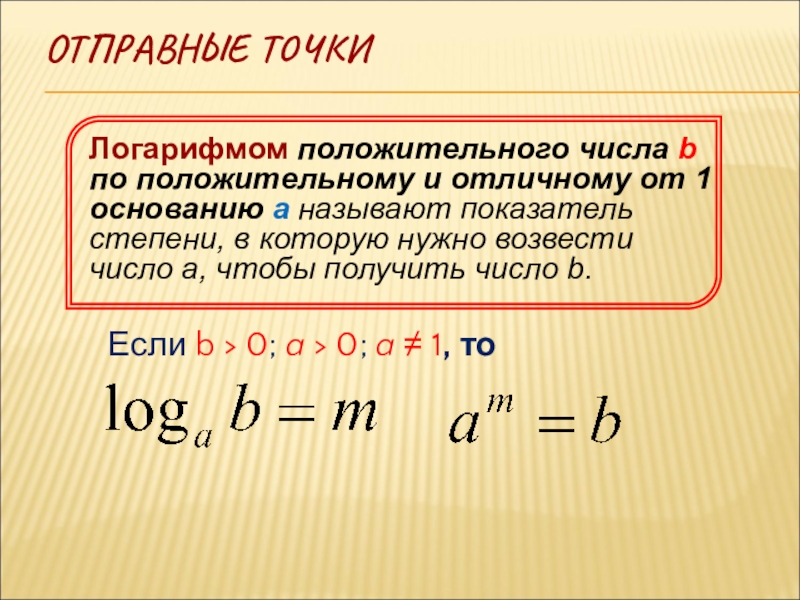 ОТПРАВНЫЕ ТОЧКИ

Логарифмом положительного числа b по положительному и отличному от 1 основанию a называют показатель степени, в которую нужно возвести число a, чтобы получить число b.

Если b > 0; a > 0; a ≠ 1, то

$\log_a b = m$ $a^m = b$